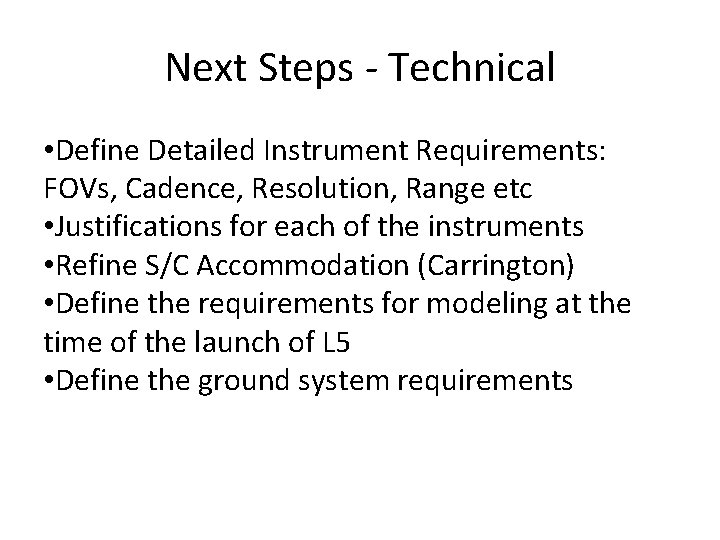 Next Steps - Technical

•Define Detailed Instrument Requirements: FOVs, Cadence, Resolution, Range etc
•Justifications for each of the instruments
•Refine S/C Accommodation (Carrington)
•Define the requirements for modeling at the time of the launch of L5
•Define the ground system requirements